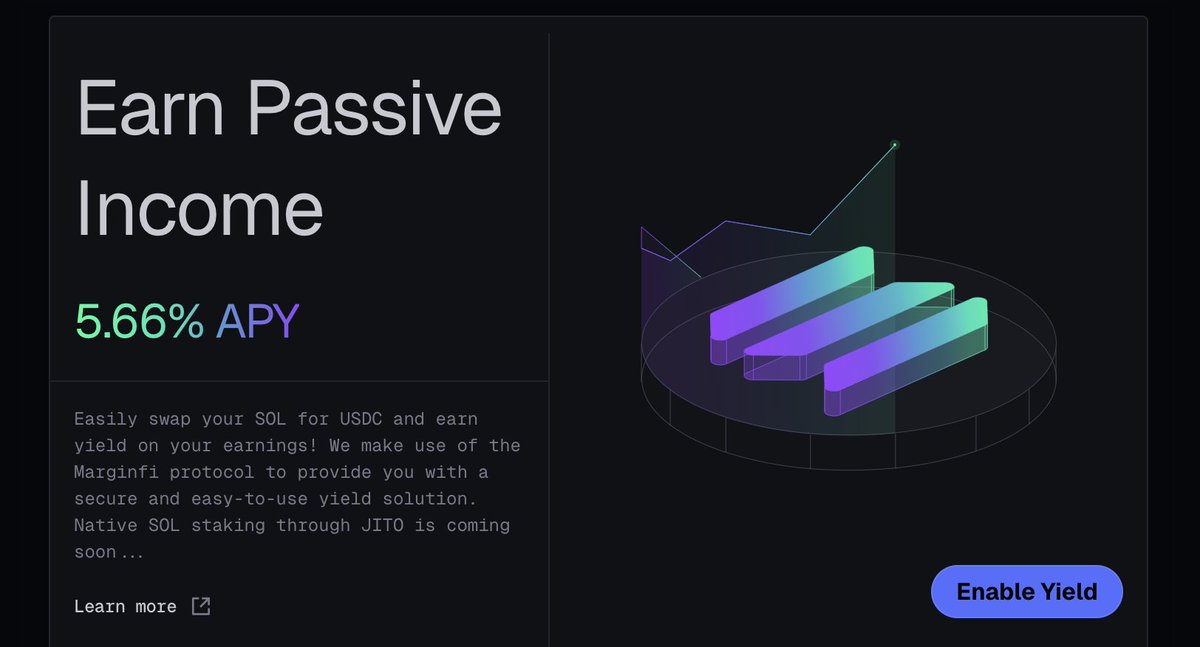 Earn Passive Income

5.66% APY

Easily swap your SOL for USDC and earn yield on your earnings! We make use of the Marginfi protocol to provide you with a secure and easy-to-use yield solution. Native SOL staking through JITO is coming soon...

Learn more

Enable Yield